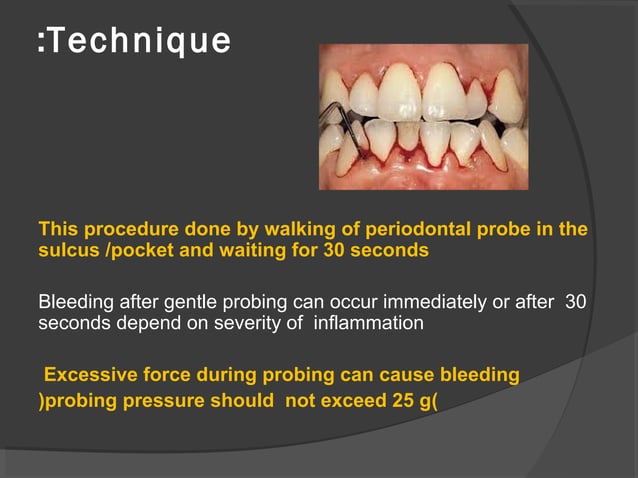 :Technique

This procedure done by walking of periodontal probe in the sulcus /pocket and waiting for 30 seconds

Bleeding after gentle probing can occur immediately or after 30 seconds depend on severity of inflammation

Excessive force during probing can cause bleeding )probing pressure should not exceed 25 g(